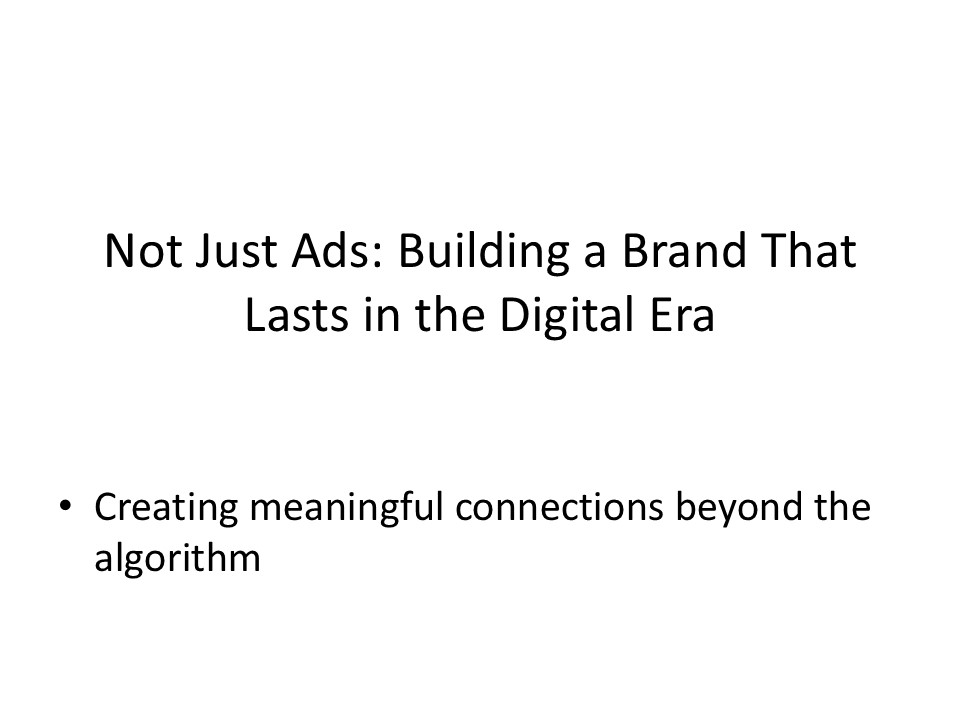 Not Just Ads: Building a Brand That Lasts in the Digital Era

• Creating meaningful connections beyond the algorithm